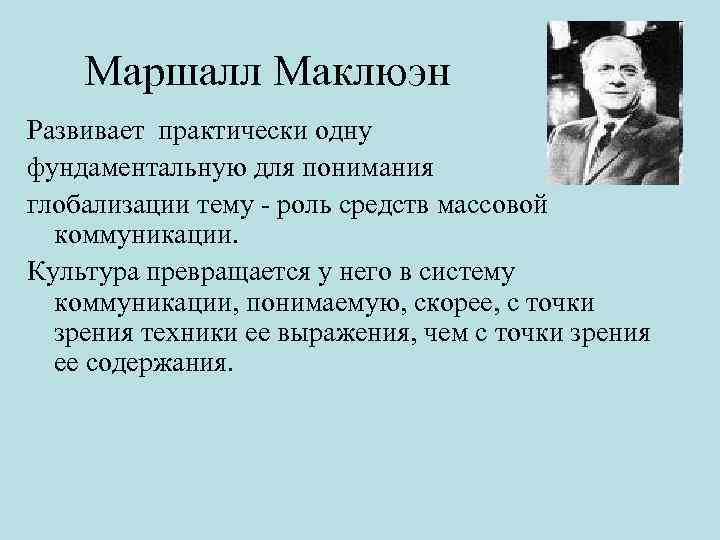 Маршалл Маклюэн

Развивает практически одну фундаментальную для понимания глобализации тему - роль средств массовой коммуникации.

Культура превращается у него в систему коммуникации, понимаемую, скорее, с точки зрения техники ее выражения, чем с точки зрения ее содержания.